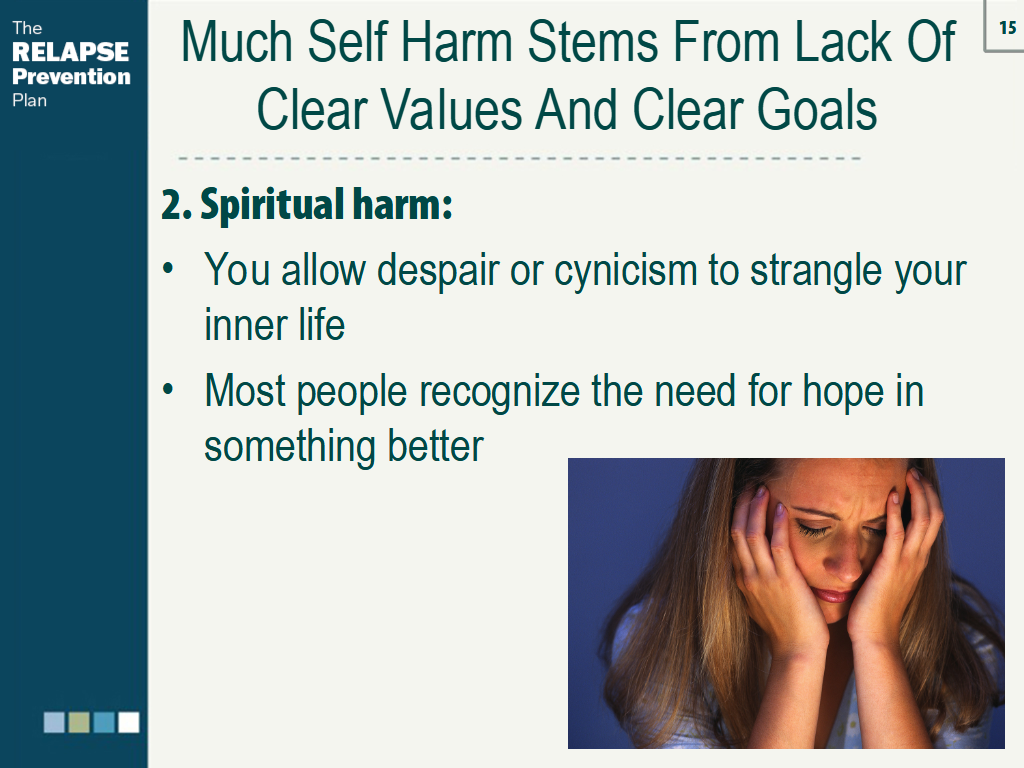 The
RELAPSE
Prevention
Plan

15

Much Self Harm Stems From Lack Of Clear Values And Clear Goals

2. Spiritual harm:

• You allow despair or cynicism to strangle your inner life

• Most people recognize the need for hope in something better